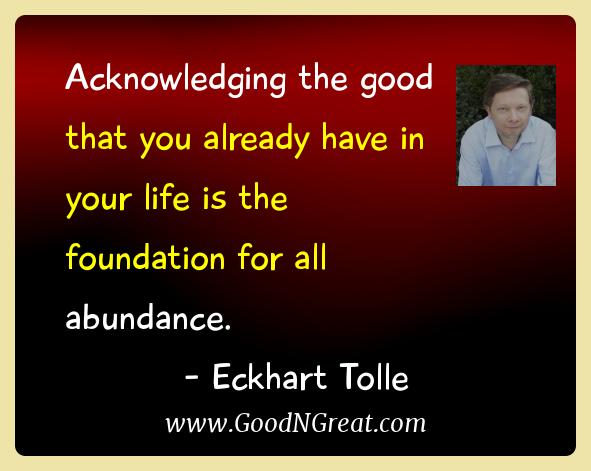 Acknowledging the good that you already have in your life is the foundation for all abundance.

- Eckhart Tolle

www.GoodNGreat.com